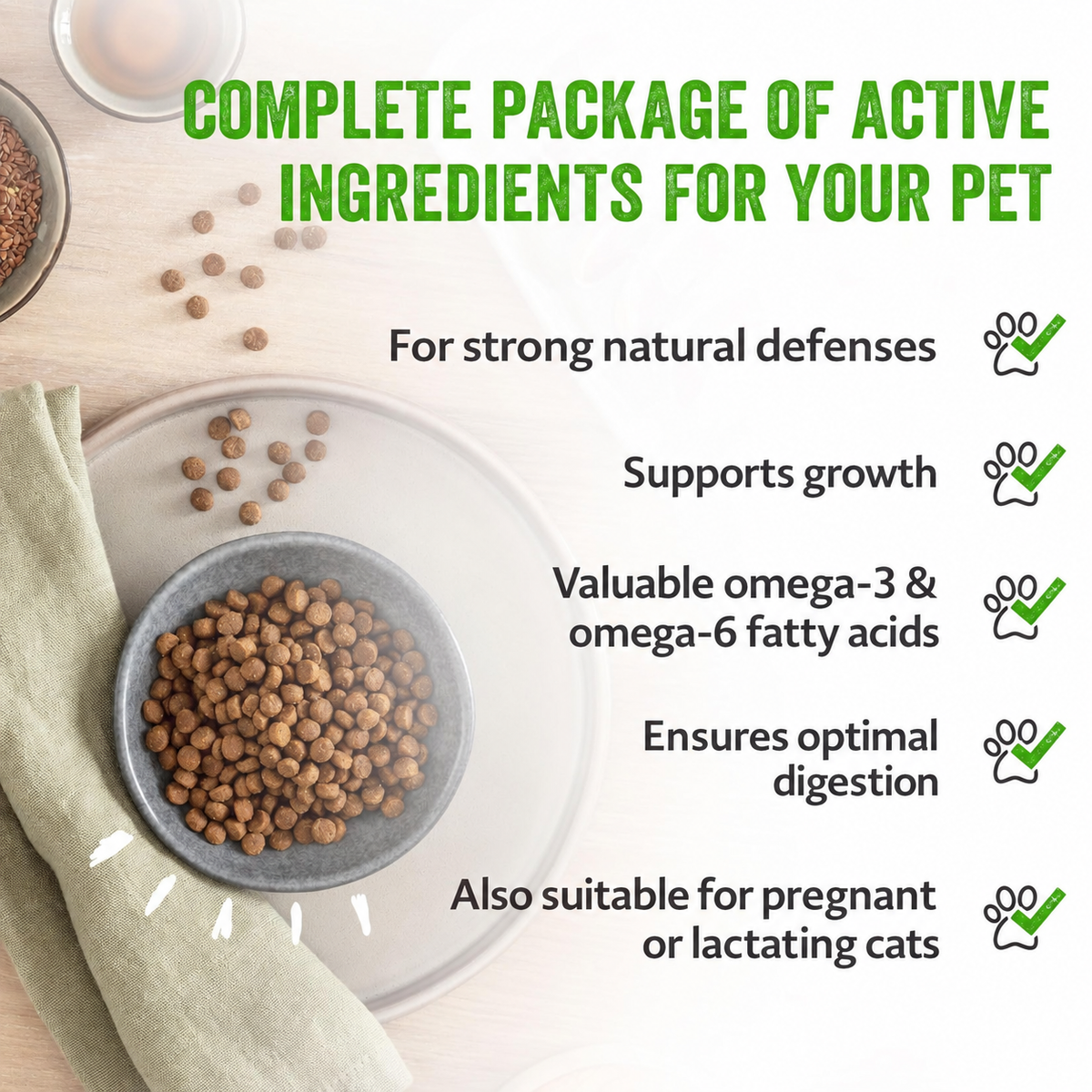 COMPLETE PACKAGE OF ACTIVE INGREDIENTS FOR YOUR PET

For strong natural defenses

Supports growth

Valuable omega-3 & omega-6 fatty acids

Ensures optimal digestion

Also suitable for pregnant or lactating cats